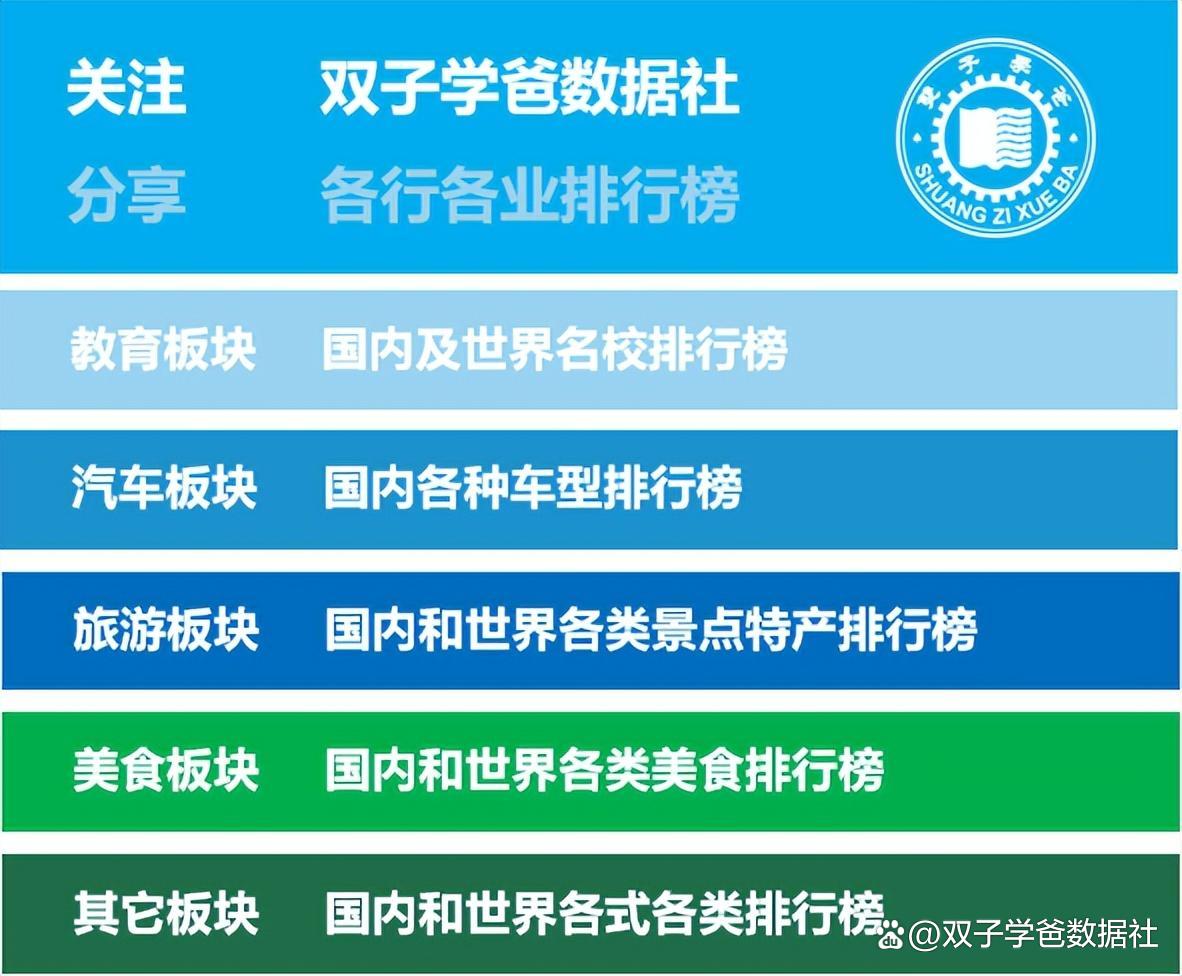 关注　双子学爸数据社
分享　各行各业排行榜

双子学爸
SHUANG ZI XUE BA

教育板块　国内及世界名校排行榜

汽车板块　国内各种车型排行榜

旅游板块　国内和世界各类景点特产排行榜

美食板块　国内和世界各类美食排行榜

其它板块　国内和世界各式各类排行榜

@双子学爸数据社